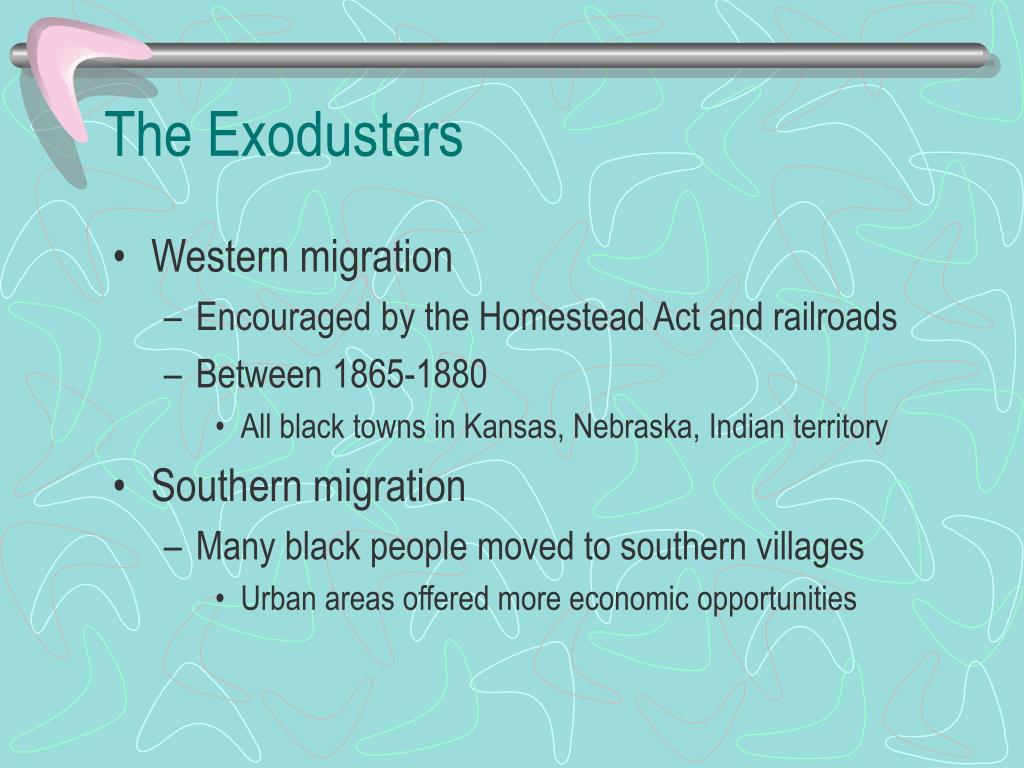 The Exodusters

• Western migration
– Encouraged by the Homestead Act and railroads
– Between 1865-1880
• All black towns in Kansas, Nebraska, Indian territory

• Southern migration
– Many black people moved to southern villages
• Urban areas offered more economic opportunities